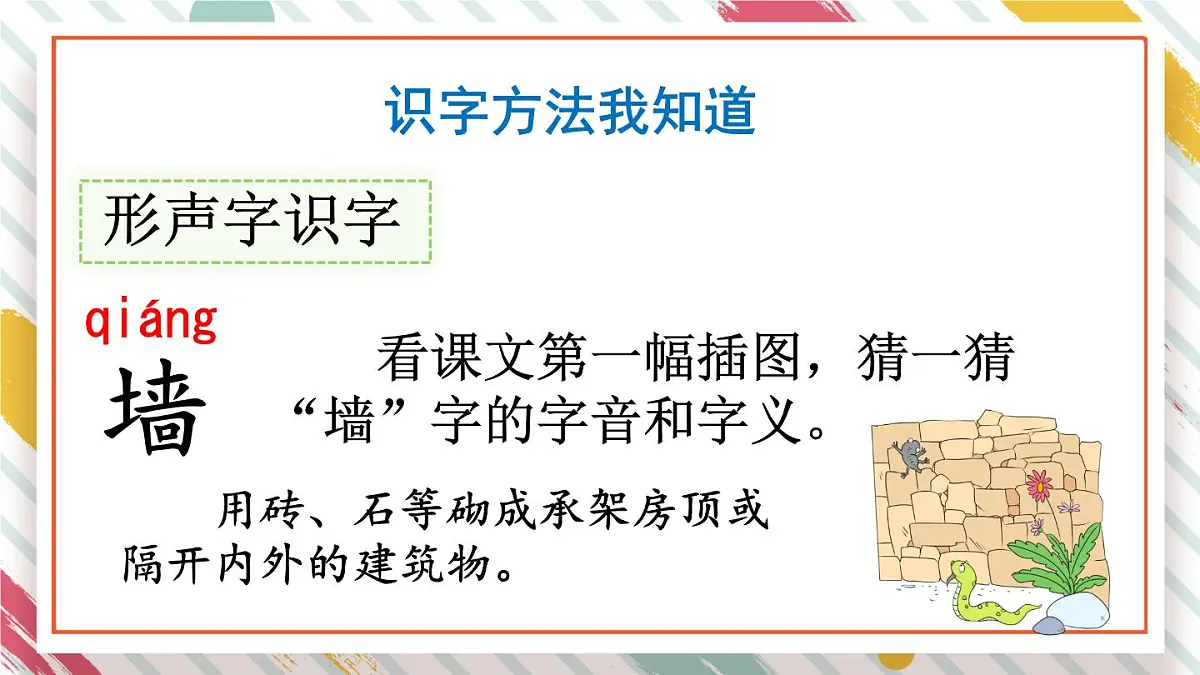 识字方法我知道

形声字识字

qiáng
墙

看课文第一幅插图，猜一猜“墙”字的字音和字义。

用砖、石等砌成承架房顶或隔开内外的建筑物。